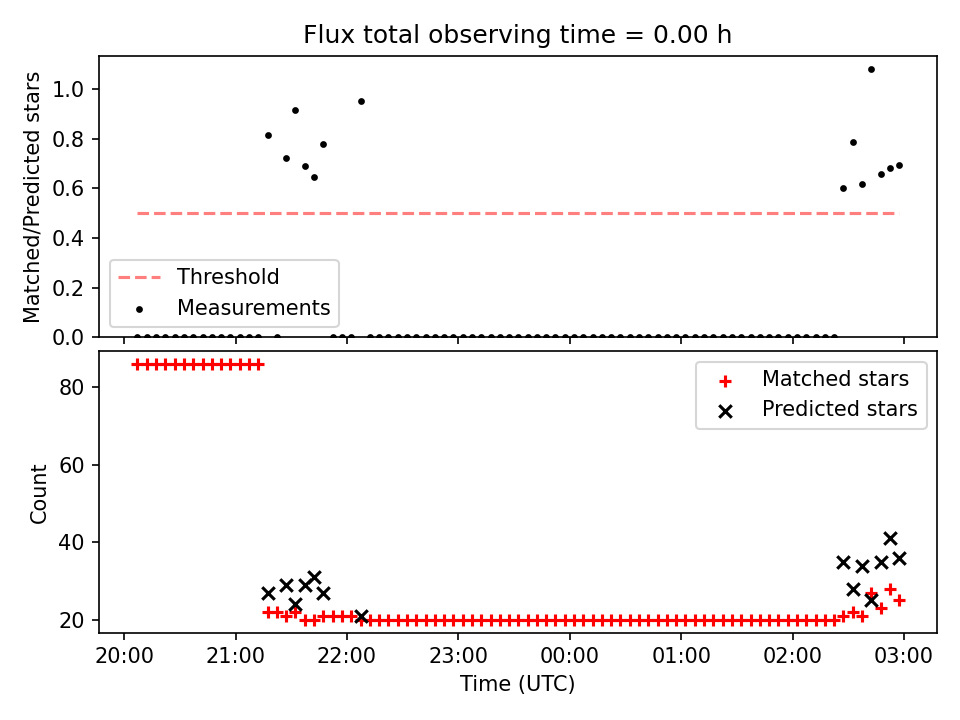 Flux total observing time = 0.00 h

Matched/Predicted stars

1.0
0.8
0.6
0.4
0.2
0.0

Threshold
Measurements

Count

80
60
40
20

Matched stars
Predicted stars

20:00 21:00 22:00 23:00 00:00 01:00 02:00 03:00

Time (UTC)